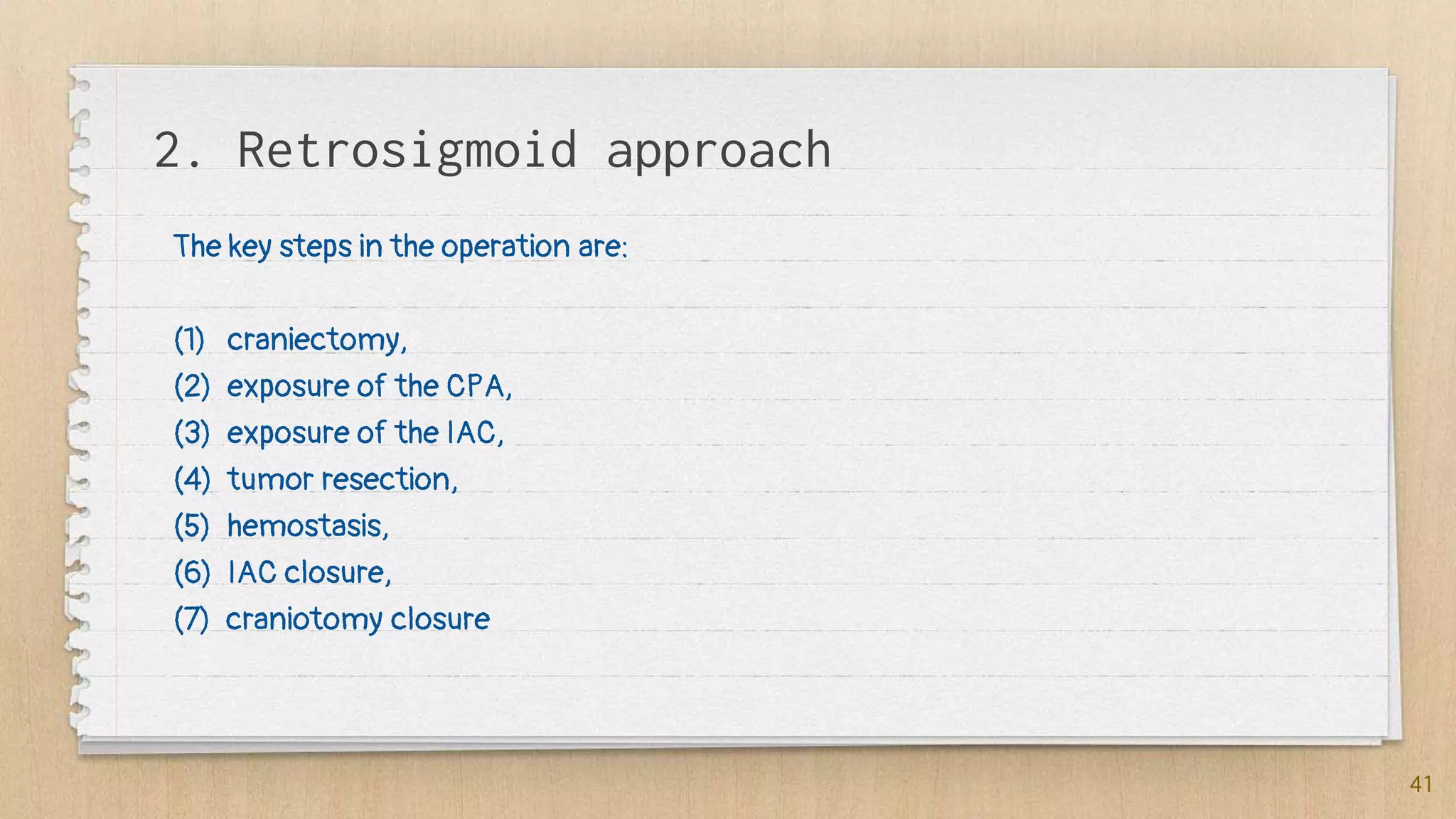 2. Retrosigmoid approach

The key steps in the operation are:

(1) craniectomy,
(2) exposure of the CPA,
(3) exposure of the IAC,
(4) tumor resection,
(5) hemostasis,
(6) IAC closure,
(7) craniotomy closure

41